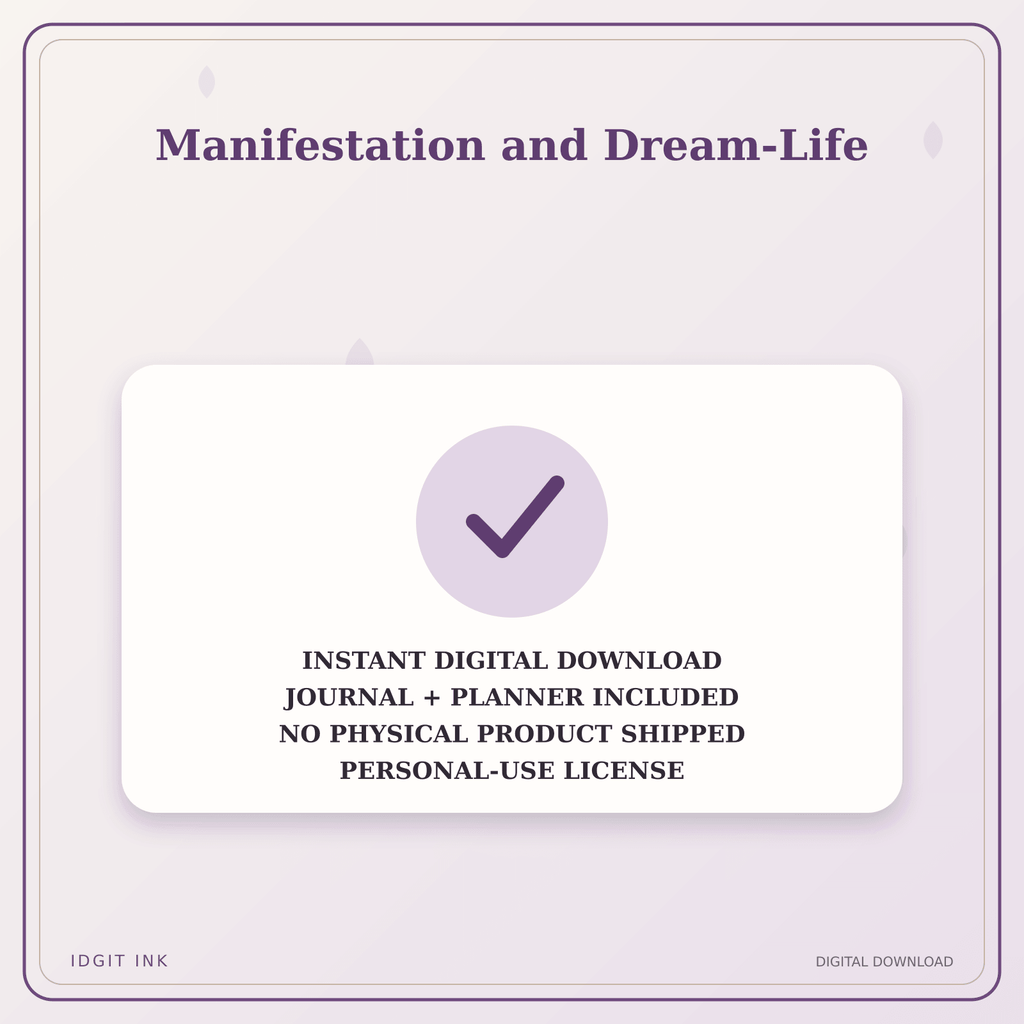 Manifestation and Dream-Life

INSTANT DIGITAL DOWNLOAD
JOURNAL + PLANNER INCLUDED
NO PHYSICAL PRODUCT SHIPPED
PERSONAL-USE LICENSE

IDGIT INK

DIGITAL DOWNLOAD